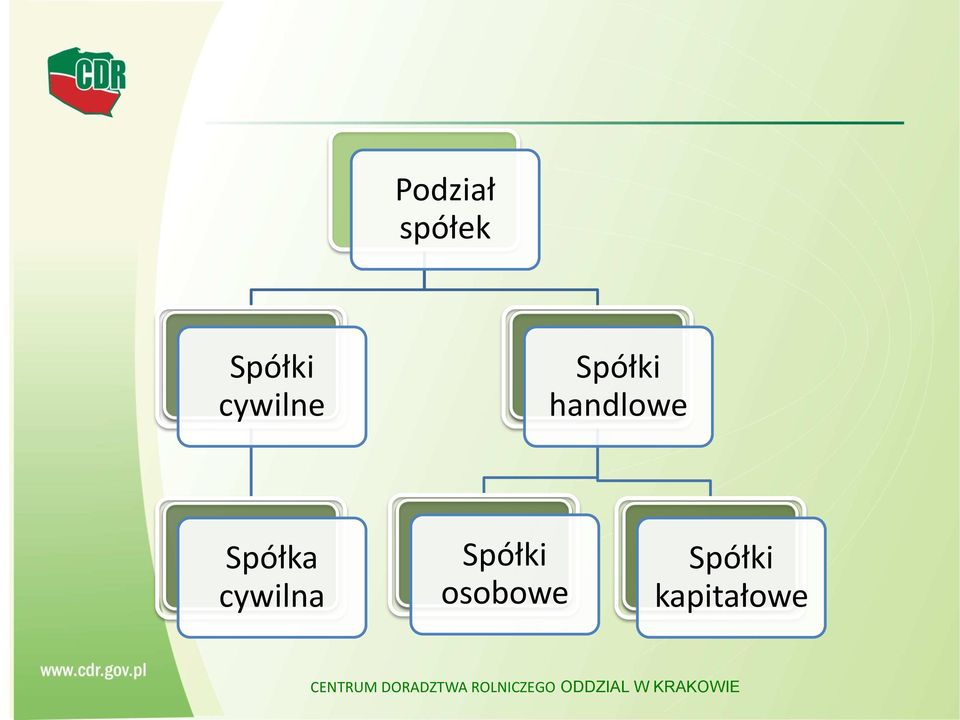 CDR

Podział spółek

Spółki cywilne

Spółki handlowe

Spółka cywilna

Spółki osobowe

Spółki kapitałowe

www.cdr.gov.pl

CENTRUM DORADZTWA ROLNICZEGO ODDZIAL W KRAKOWIE